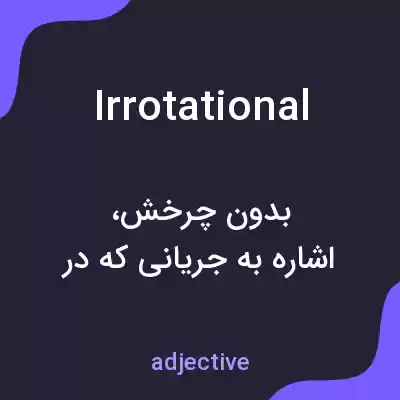 Irrotational

بدون چرخش،
اشاره به جریانی که در

adjective